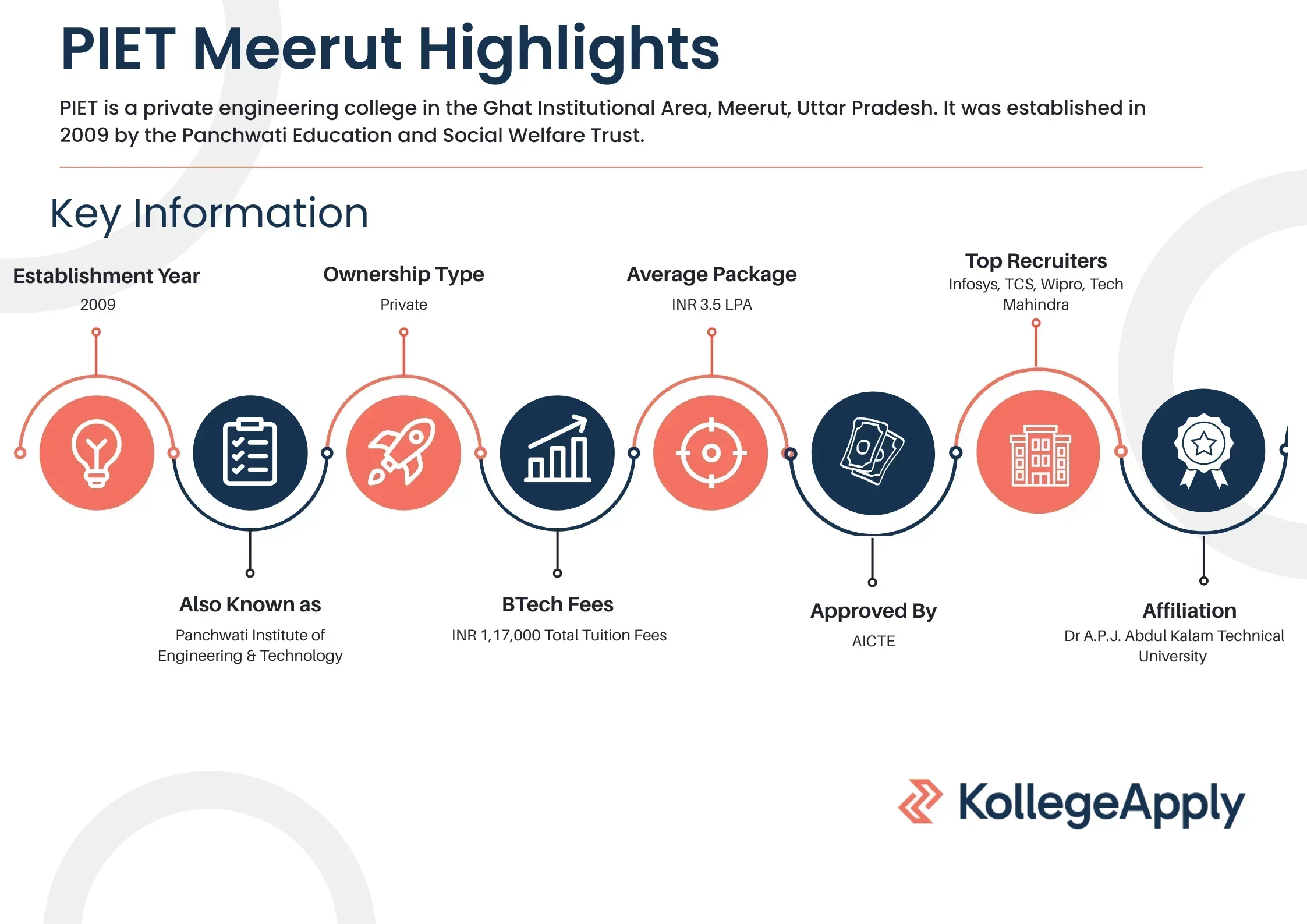 PIET Meerut Highlights

PIET is a private engineering college in the Ghat Institutional Area, Meerut, Uttar Pradesh. It was established in 2009 by the Panchwati Education and Social Welfare Trust.

Key Information

Establishment Year
2009

Ownership Type
Private

Average Package
INR 3.5 LPA

Top Recruiters
Infosys, TCS, Wipro, Tech Mahindra

Also Known as
Panchwati Institute of Engineering & Technology

BTech Fees
INR 1,17,000 Total Tuition Fees

Approved By
AICTE

Affiliation
Dr A.P.J. Abdul Kalam Technical University

KollegeApply